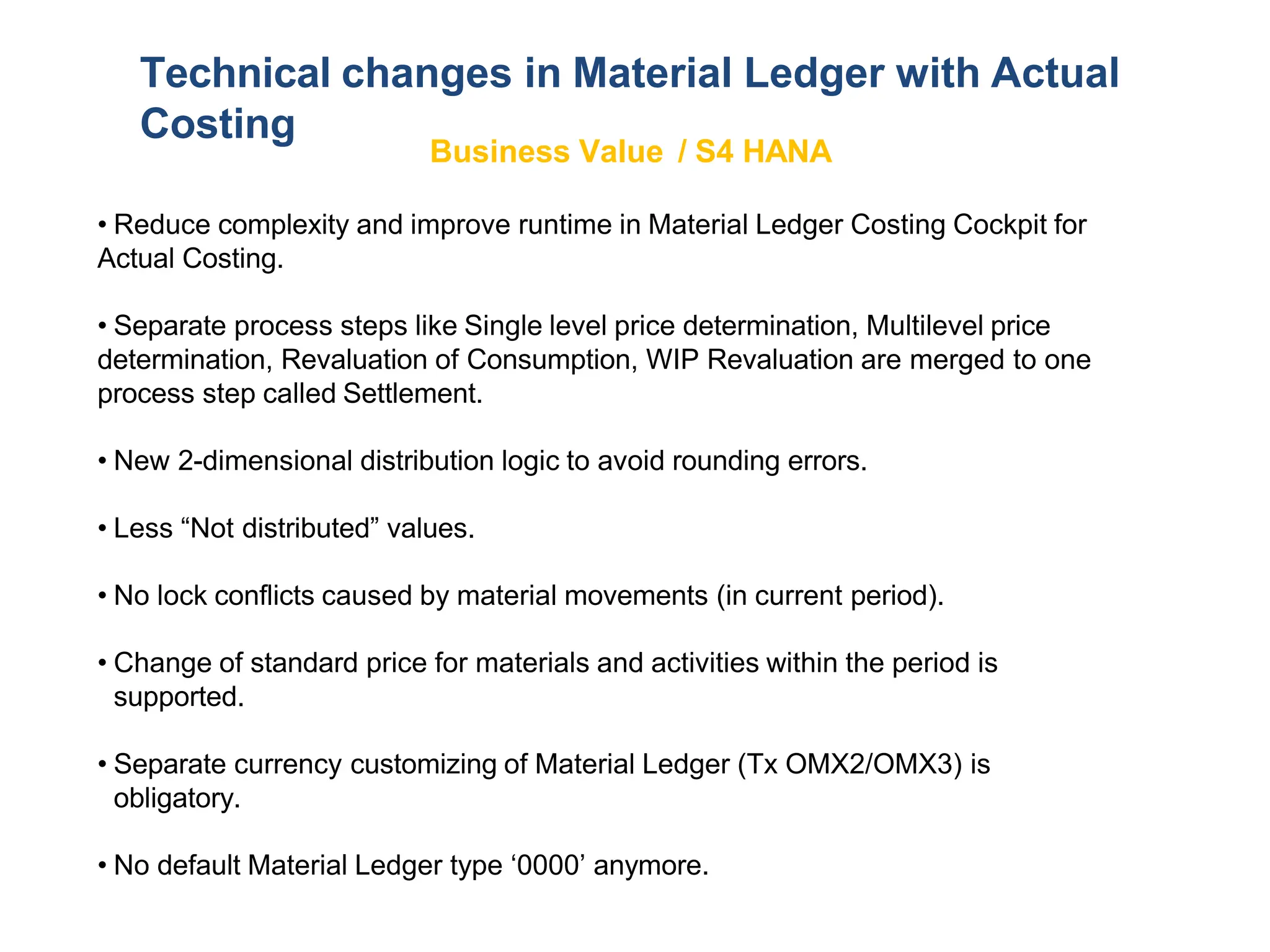 Technical changes in Material Ledger with Actual Costing

Business Value / S4 HANA

• Reduce complexity and improve runtime in Material Ledger Costing Cockpit for Actual Costing.

• Separate process steps like Single level price determination, Multilevel price determination, Revaluation of Consumption, WIP Revaluation are merged to one process step called Settlement.

• New 2-dimensional distribution logic to avoid rounding errors.

• Less “Not distributed” values.

• No lock conflicts caused by material movements (in current period).

• Change of standard price for materials and activities within the period is supported.

• Separate currency customizing of Material Ledger (Tx OMX2/OMX3) is obligatory.

• No default Material Ledger type ‘0000’ anymore.